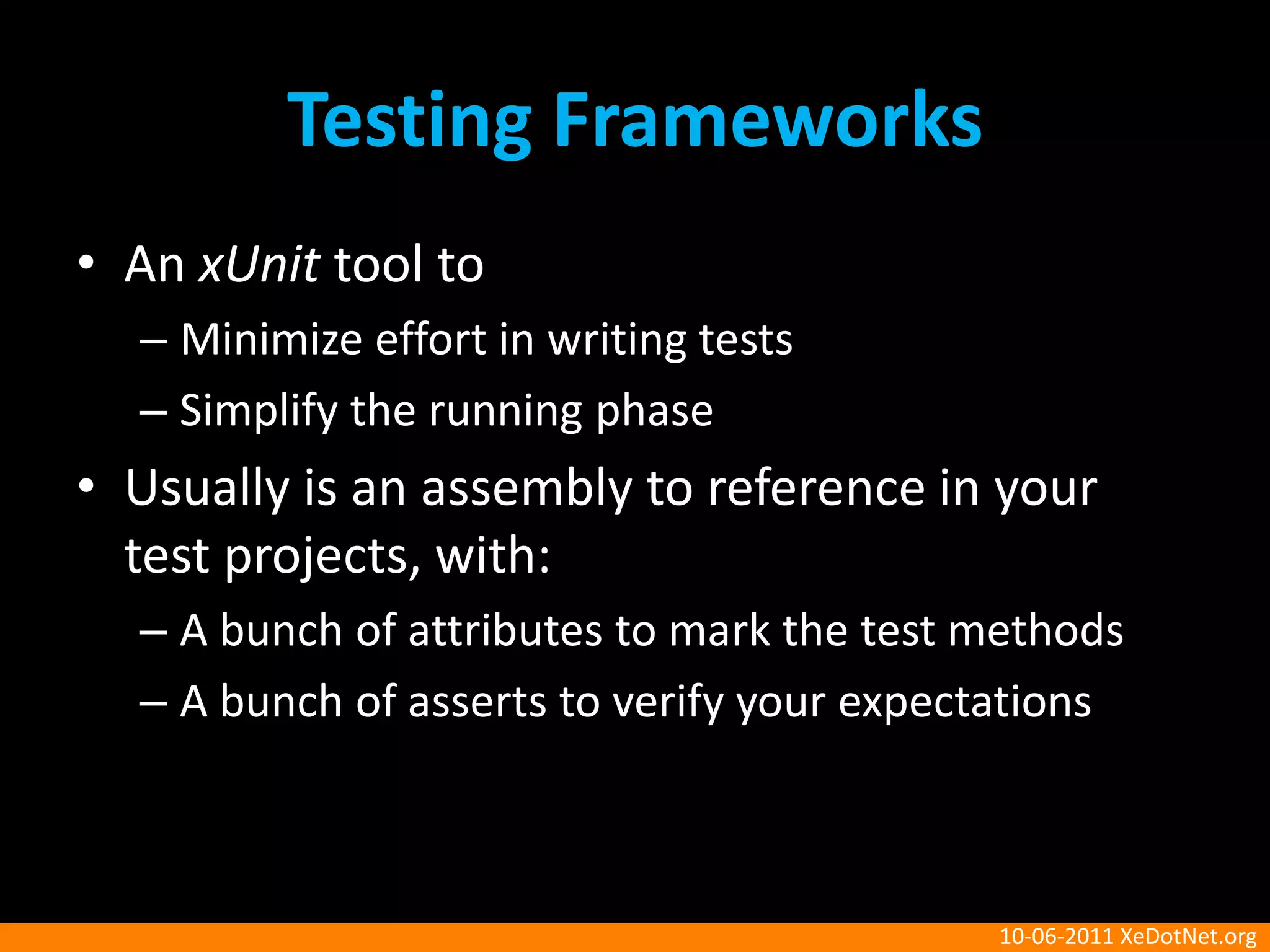 Testing Frameworks

• An xUnit tool to
 – Minimize effort in writing tests
 – Simplify the running phase
• Usually is an assembly to reference in your test projects, with:
 – A bunch of attributes to mark the test methods
 – A bunch of asserts to verify your expectations

10-06-2011 XeDotNet.org